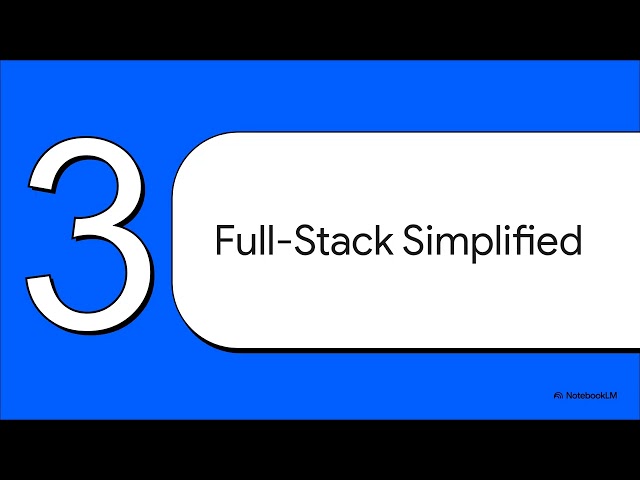 3

Full-Stack Simplified

NotebookLM